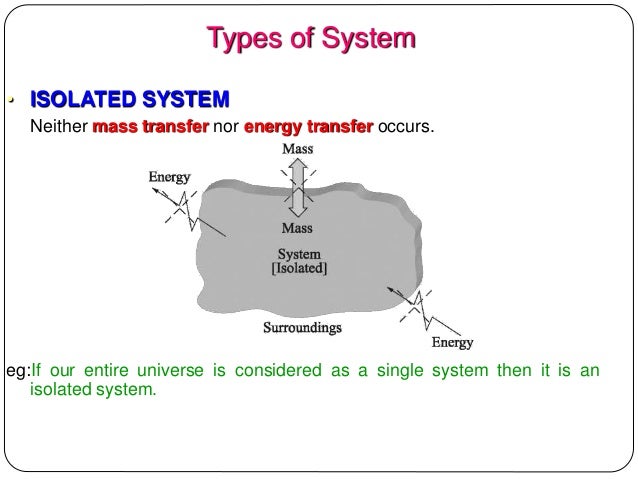 Types of System

• ISOLATED SYSTEM
Neither mass transfer nor energy transfer occurs.

Mass
Energy
Mass
System
[Isolated]
Surroundings
Energy

eg:If our entire universe is considered as a single system then it is an isolated system.